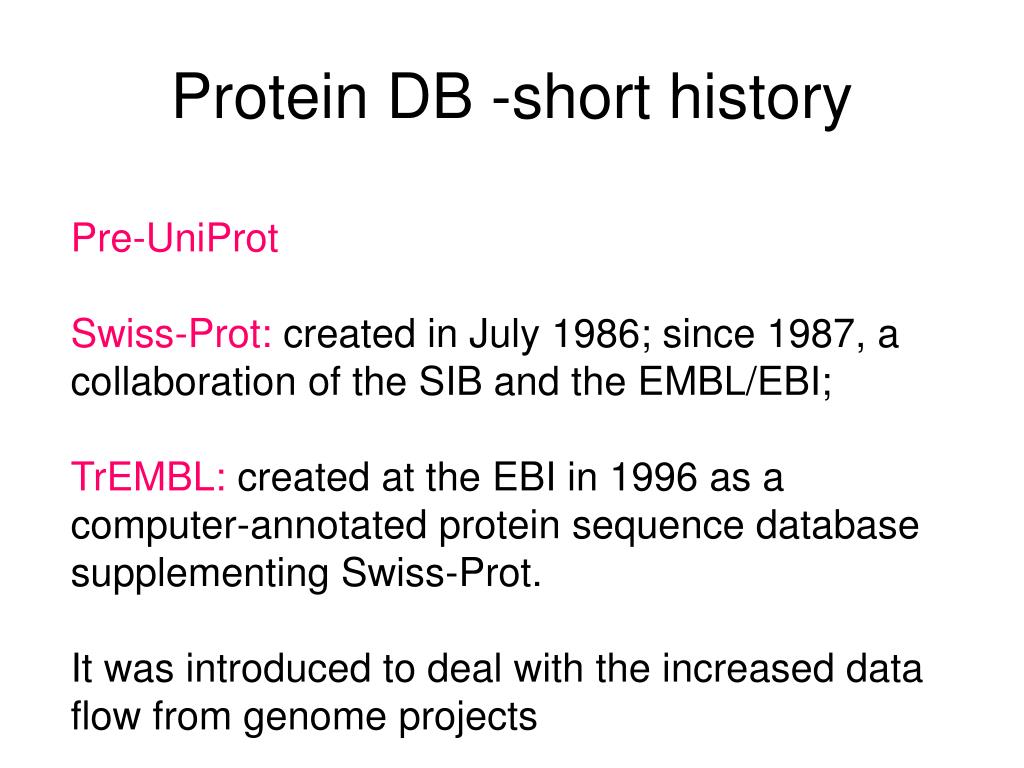 Protein DB -short history

Pre-UniProt

Swiss-Prot: created in July 1986; since 1987, a collaboration of the SIB and the EMBL/EBI;

TrEMBL: created at the EBI in 1996 as a computer-annotated protein sequence database supplementing Swiss-Prot.

It was introduced to deal with the increased data flow from genome projects